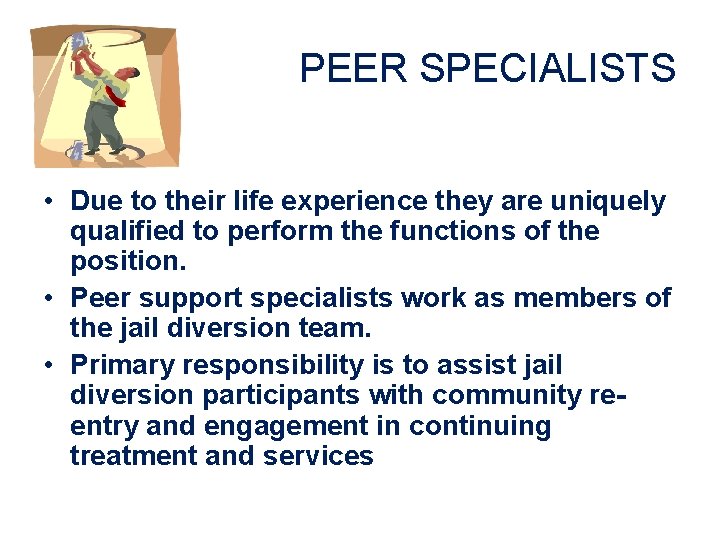 PEER SPECIALISTS

• Due to their life experience they are uniquely qualified to perform the functions of the position.
• Peer support specialists work as members of the jail diversion team.
• Primary responsibility is to assist jail diversion participants with community re-entry and engagement in continuing treatment and services